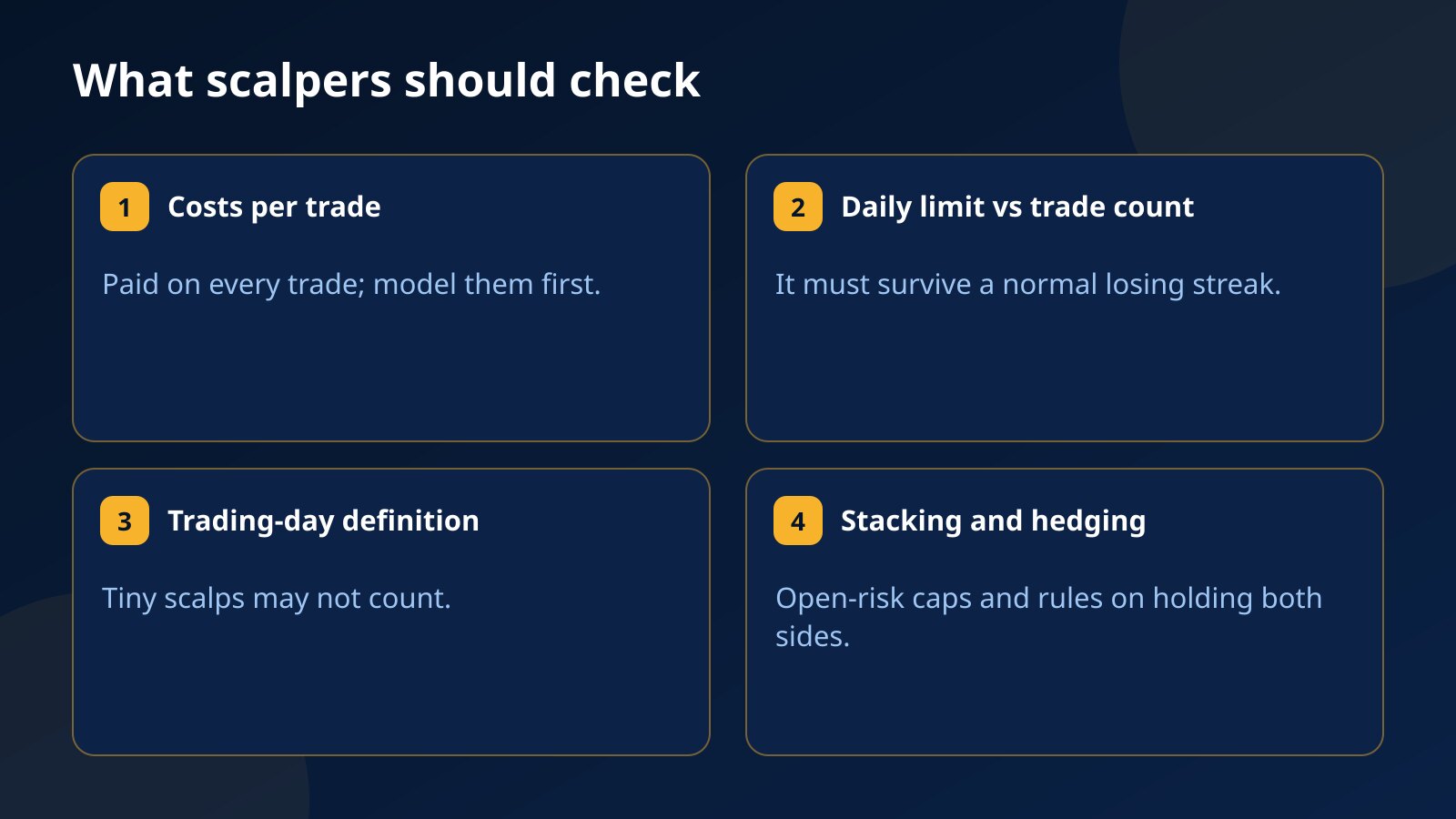 What scalpers should check

1 Costs per trade

Paid on every trade; model them first.

2 Daily limit vs trade count

It must survive a normal losing streak.

3 Trading-day definition

Tiny scalps may not count.

4 Stacking and hedging

Open-risk caps and rules on holding both sides.